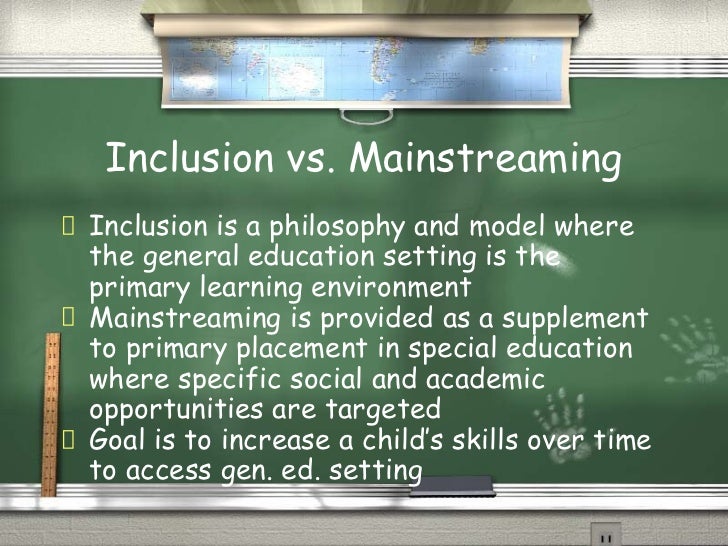 Inclusion vs. Mainstreaming

 Inclusion is a philosophy and model where the general education setting is the primary learning environment
 Mainstreaming is provided as a supplement to primary placement in special education where specific social and academic opportunities are targeted
 Goal is to increase a child's skills over time to access gen. ed. setting